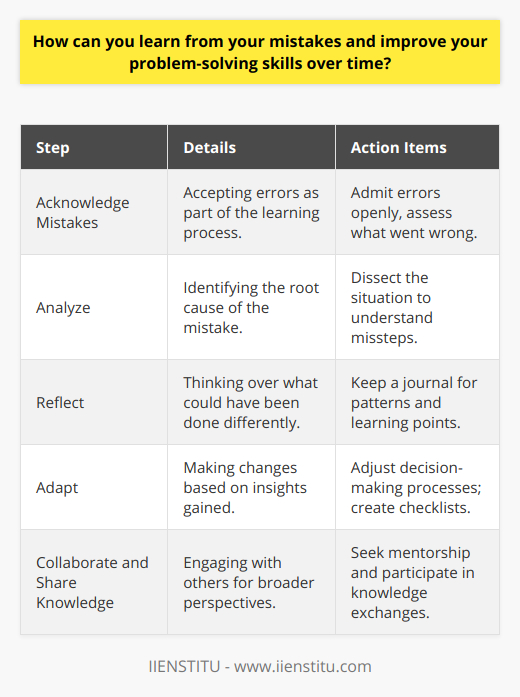 How can you learn from your mistakes and improve your problem-solving skills over time?

| Step | Details | Action Items |
|---|---|---|
| Acknowledge Mistakes | Accepting errors as part of the learning process. | Admit errors openly, assess what went wrong. |
| Analyze | Identifying the root cause of the mistake. | Dissect the situation to understand missteps. |
| Reflect | Thinking over what could have been done differently. | Keep a journal for patterns and learning points. |
| Adapt | Making changes based on insights gained. | Adjust decision-making processes; create checklists. |
| Collaborate and Share Knowledge | Engaging with others for broader perspectives. | Seek mentorship and participate in knowledge exchanges. |

IIENSTITU - www.iienstitu.com